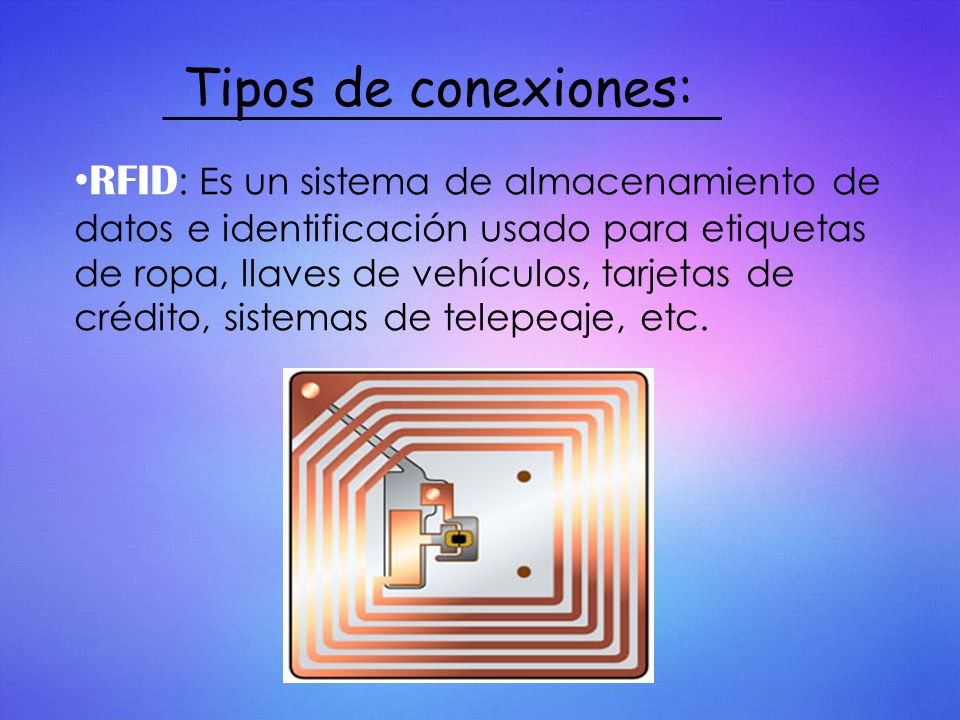 Tipos de conexiones:

•RFID: Es un sistema de almacenamiento de datos e identificación usado para etiquetas de ropa, llaves de vehículos, tarjetas de crédito, sistemas de telepeaje, etc.